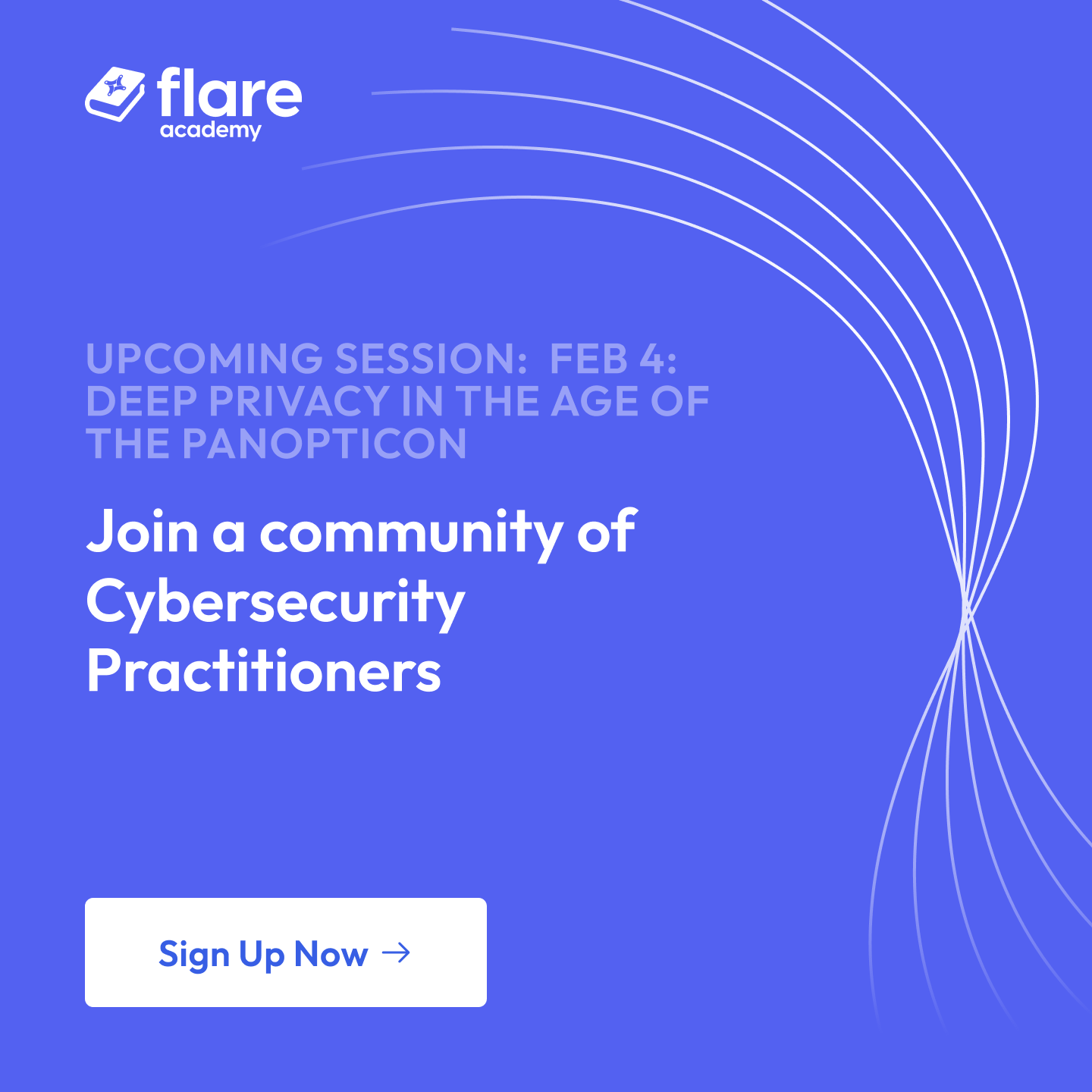 flare
academy

UPCOMING SESSION: FEB 4: DEEP PRIVACY IN THE AGE OF THE PANOPTICON

Join a community of Cybersecurity Practitioners

Sign Up Now →